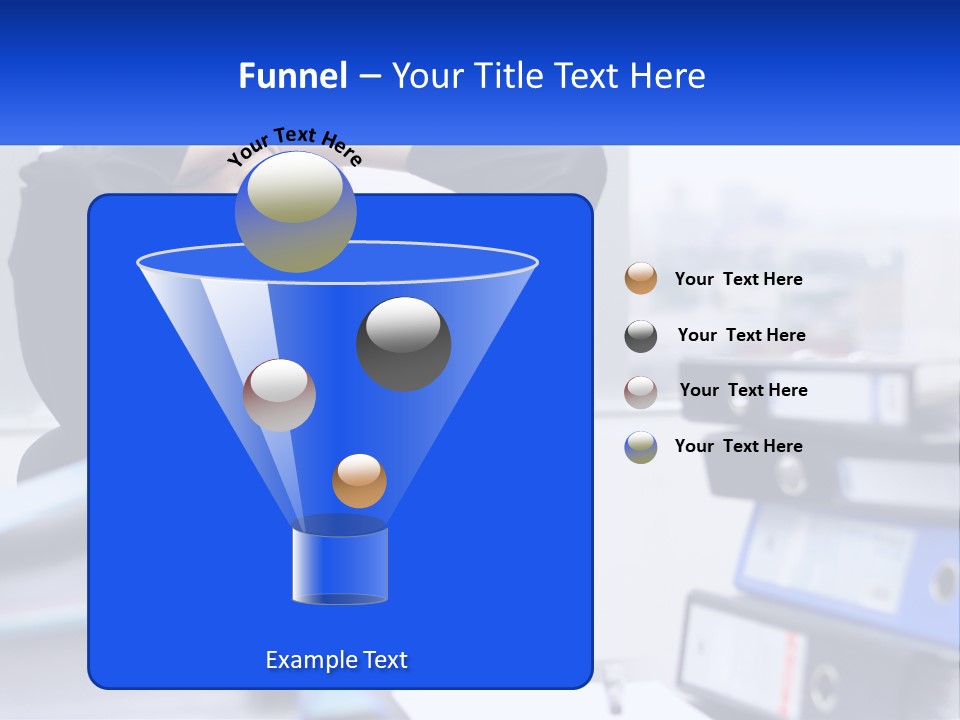 Funnel – Your Title Text Here

Your Text Here

Example Text

Your  Text Here

Your  Text Here

Your  Text Here

Your  Text Here